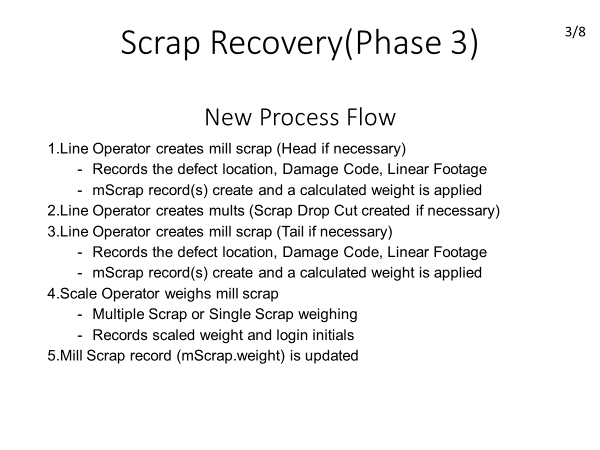 Scrap Recovery(Phase 3)

3/8

New Process Flow

1.Line Operator creates mill scrap (Head if necessary)
- Records the defect location, Damage Code, Linear Footage
- mScrap record(s) create and a calculated weight is applied
2.Line Operator creates mults (Scrap Drop Cut created if necessary)
3.Line Operator creates mill scrap (Tail if necessary)
- Records the defect location, Damage Code, Linear Footage
- mScrap record(s) create and a calculated weight is applied
4.Scale Operator weighs mill scrap
- Multiple Scrap or Single Scrap weighing
- Records scaled weight and login initials
5.Mill Scrap record (mScrap.weight) is updated